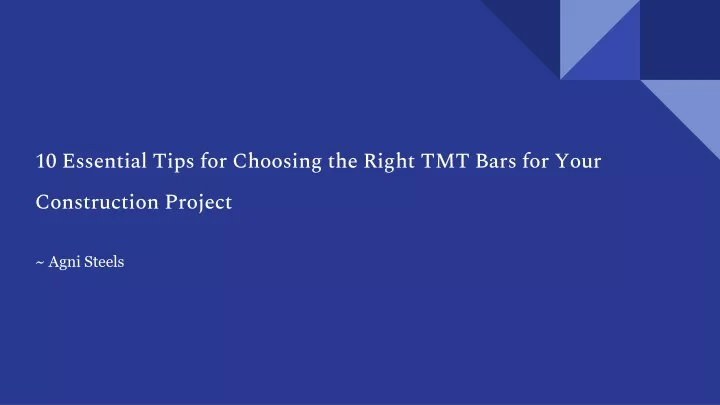 10 Essential Tips for Choosing the Right TMT Bars for Your Construction Project

~ Agni Steels